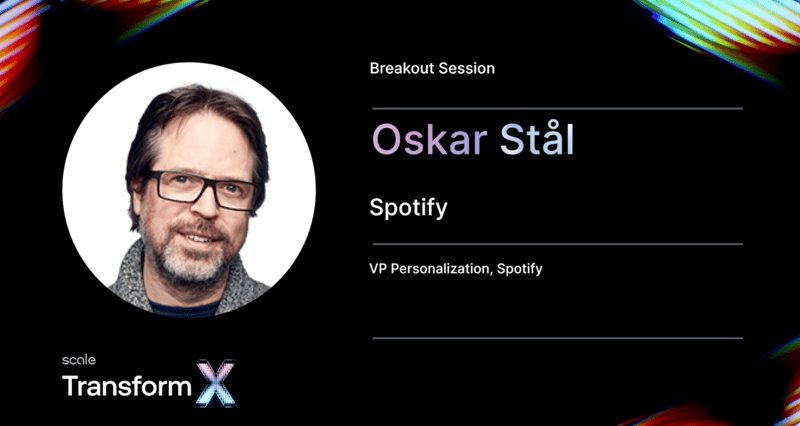 Breakout Session

Oskar Stål

Spotify

VP Personalization, Spotify

scale
Transform X